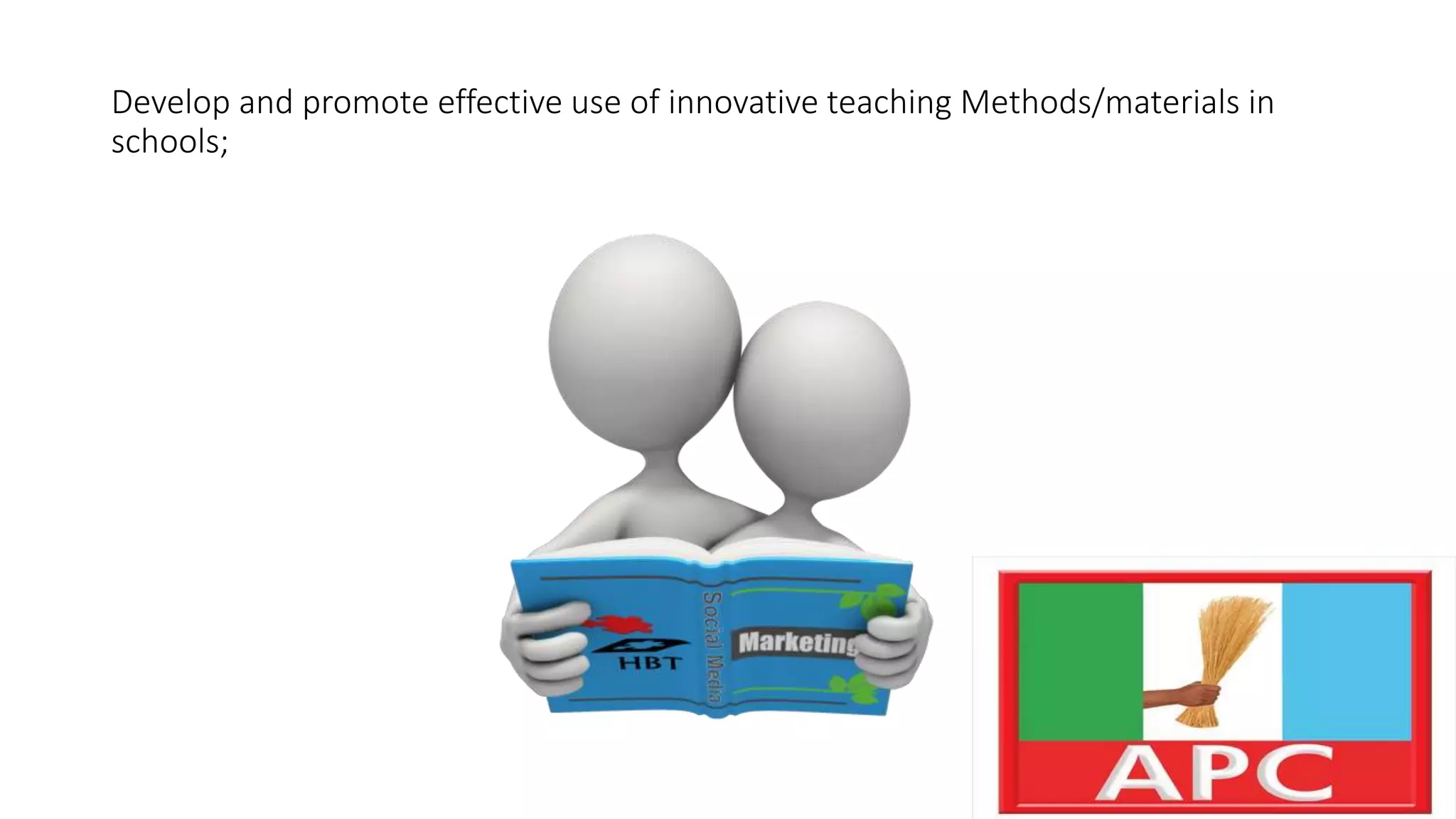 Develop and promote effective use of innovative teaching Methods/materials in schools;

HBT

Social Media

Marketing

APC